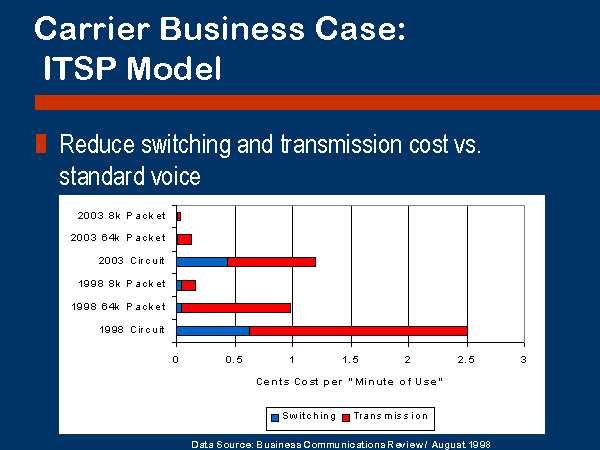 Carrier Business Case:
ITSP Model

Reduce switching and transmission cost vs. standard voice

2003 8k Packet
2003 64k Packet
2003 Circuit
1998 8k Packet
1998 64k Packet
1998 Circuit

0 0.5 1 1.5 2 2.5 3

Cents Cost per "Minute of Use"

Switching Transmission

Data Source: Business Communications Review / August 1998